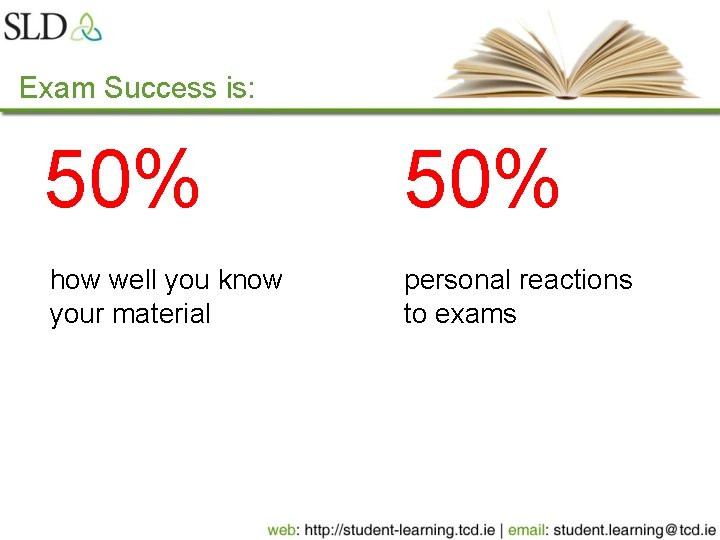 SLD

Exam Success is:

50%

how well you know your material

50%

personal reactions to exams

web: http://student-learning.tcd.ie | email: student.learning@tcd.ie